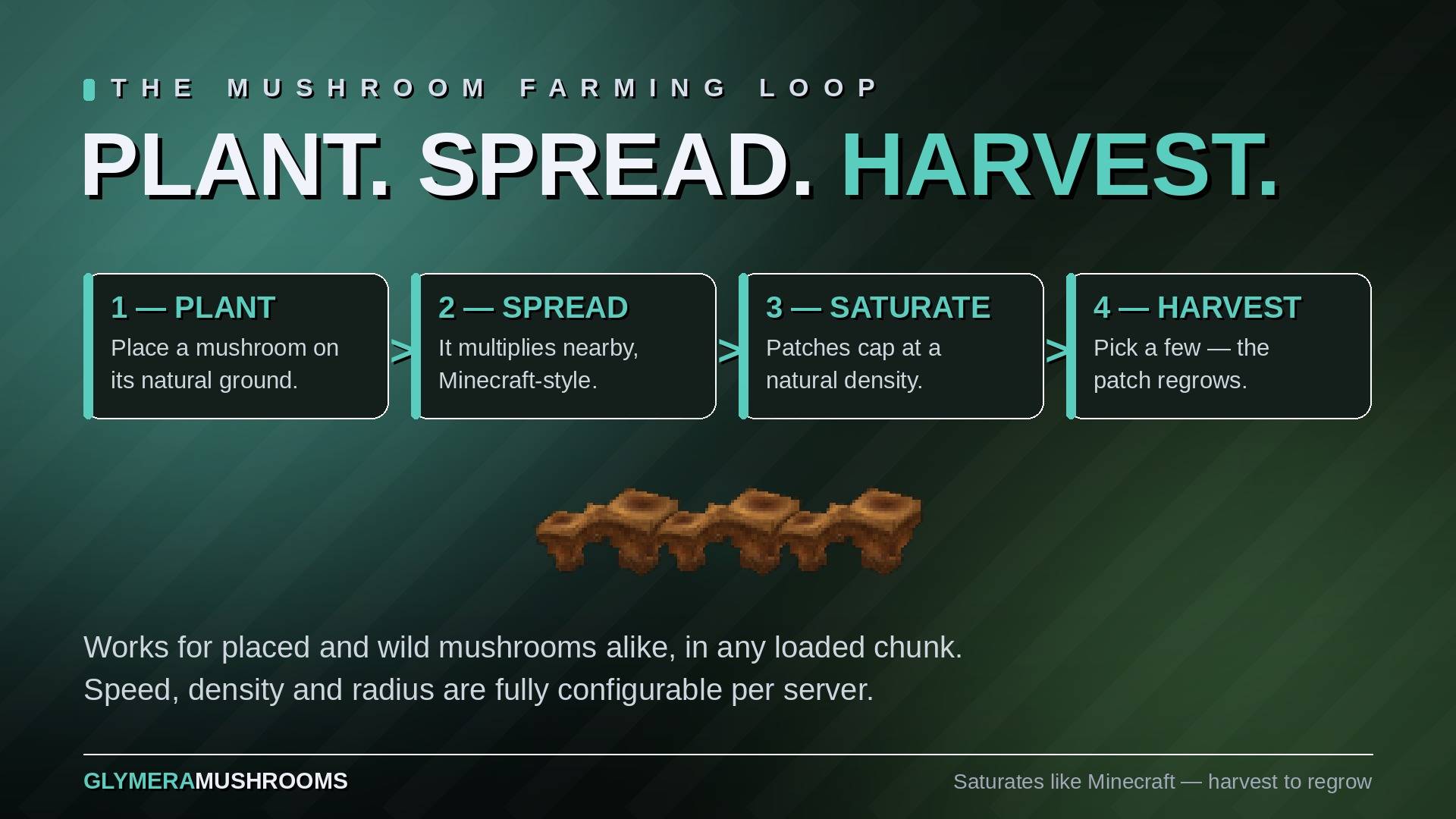 THE MUSHROOM FARMING LOOP

PLANT. SPREAD. HARVEST.

1 — PLANT
Place a mushroom on its natural ground.

>

2 — SPREAD
It multiplies nearby, Minecraft-style.

>

3 — SATURATE
Patches cap at a natural density.

>

4 — HARVEST
Pick a few — the patch regrows.

Works for placed and wild mushrooms alike, in any loaded chunk.
Speed, density and radius are fully configurable per server.

GLYMERAMUSHROOMS

Saturates like Minecraft — harvest to regrow